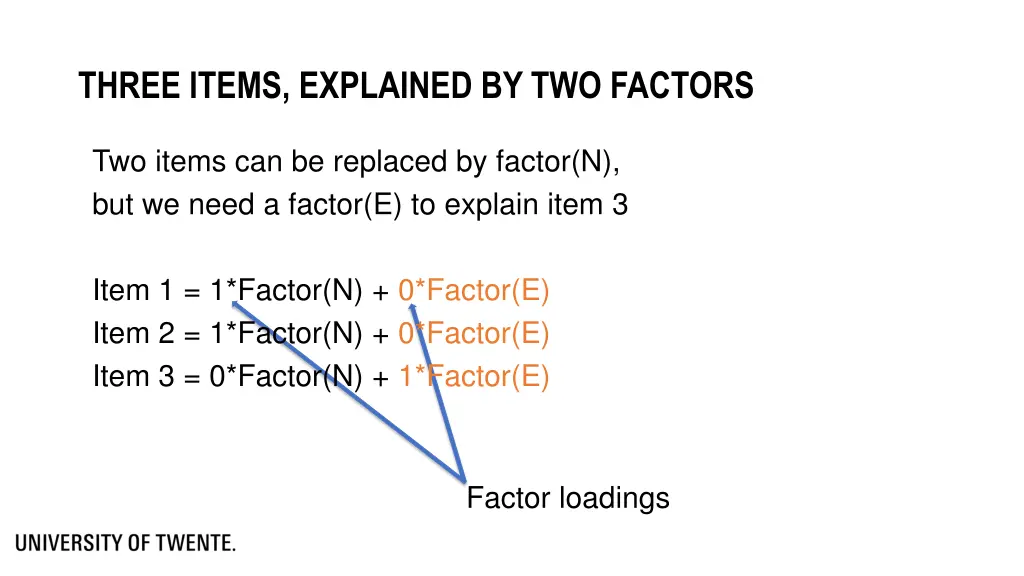 THREE ITEMS, EXPLAINED BY TWO FACTORS

Two items can be replaced by factor(N), but we need a factor(E) to explain item 3

Item 1 = 1*Factor(N) + 0*Factor(E)
Item 2 = 1*Factor(N) + 0*Factor(E)
Item 3 = 0*Factor(N) + 1*Factor(E)

Factor loadings

UNIVERSITY OF TWENTE.